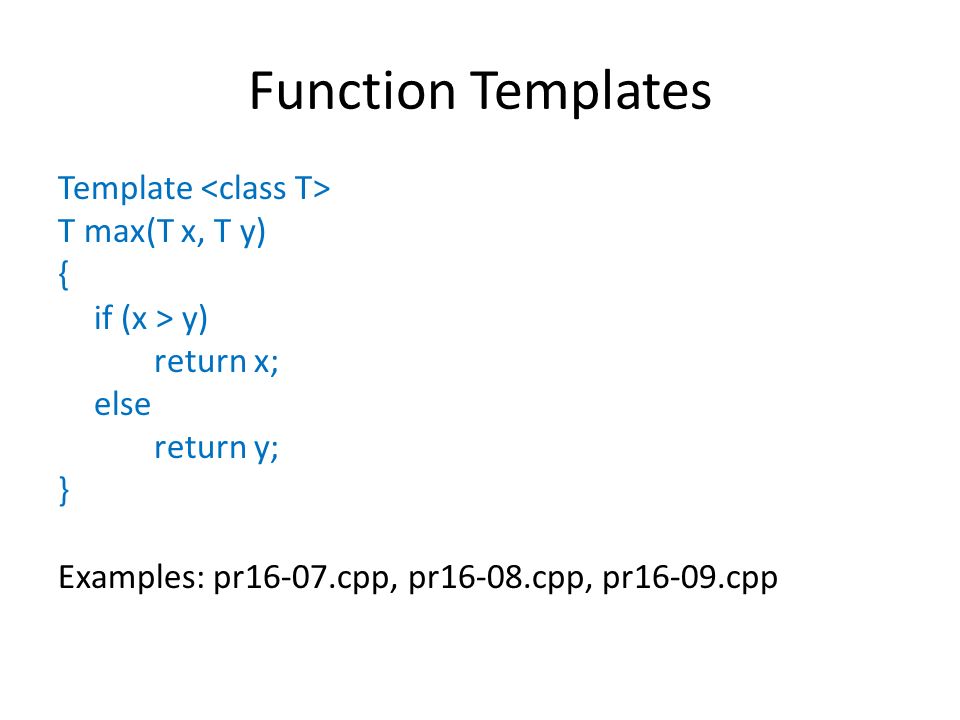 Function Templates

Template <class T>
T max(T x, T y)
{
if (x > y)
return x;
else
return y;
}

Examples: pr16-07.cpp, pr16-08.cpp, pr16-09.cpp